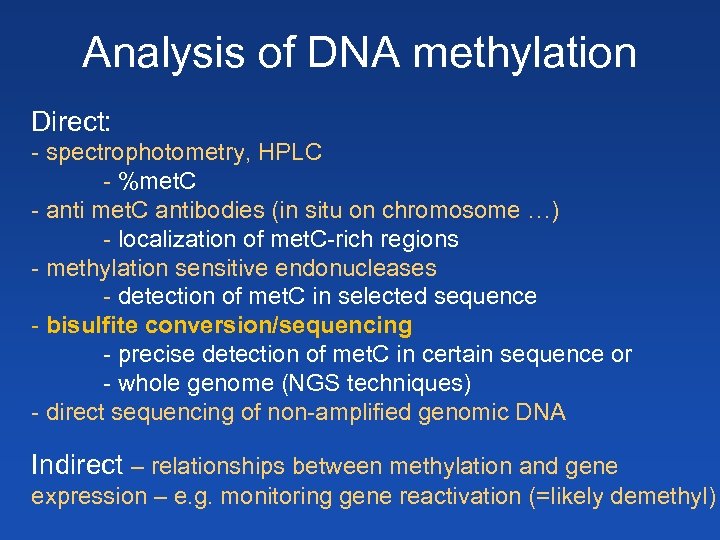 Analysis of DNA methylation

Direct:
- spectrophotometry, HPLC
- %metC
- anti metC antibodies (in situ on chromosome …)
- localization of metC-rich regions
- methylation sensitive endonucleases
- detection of metC in selected sequence
- bisulfite conversion/sequencing
- precise detection of metC in certain sequence or
- whole genome (NGS techniques)
- direct sequencing of non-amplified genomic DNA

Indirect – relationships between methylation and gene expression – e.g. monitoring gene reactivation (=likely demethyl)